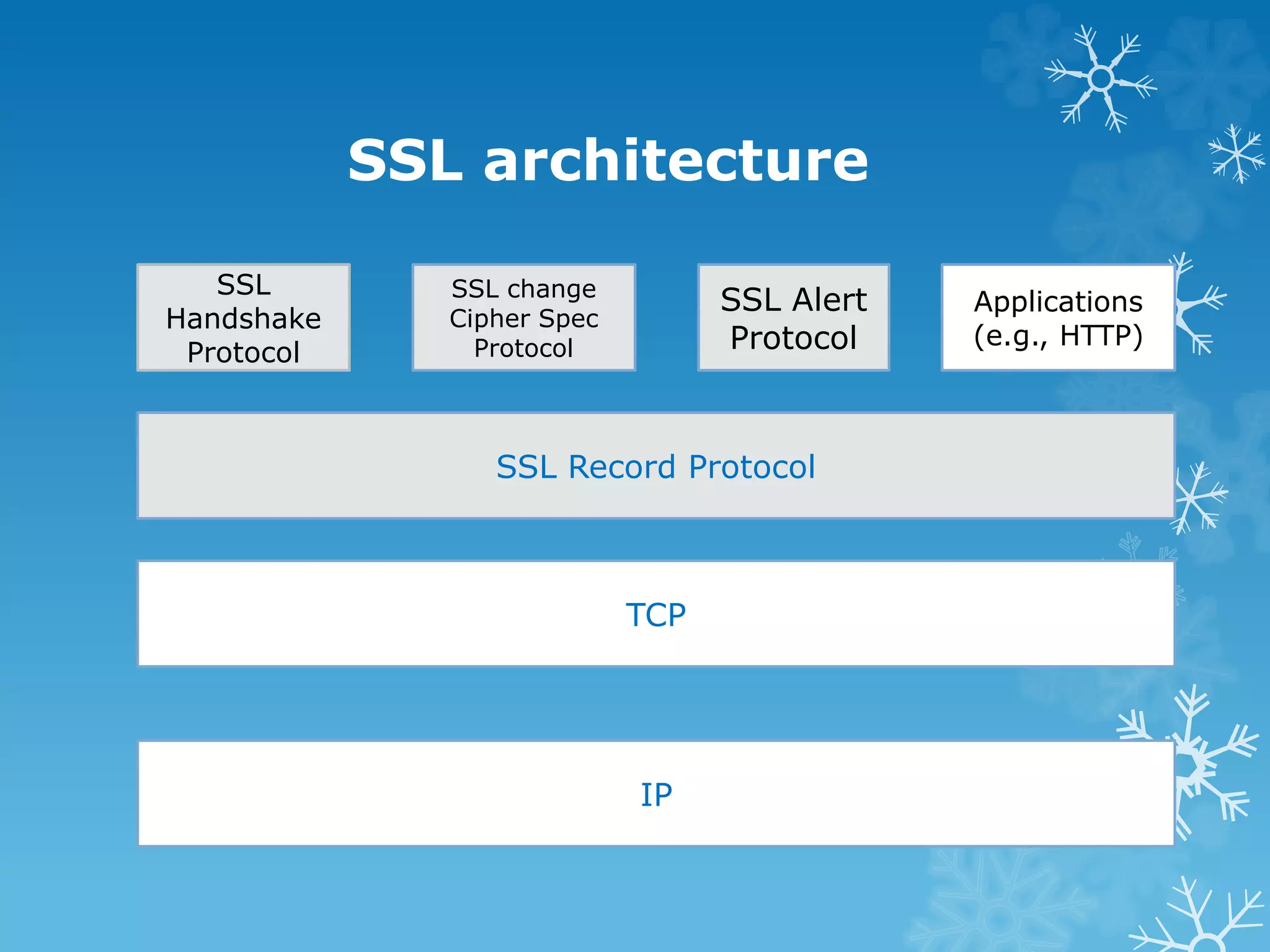 SSL architecture

SSL Handshake Protocol

SSL change Cipher Spec Protocol

SSL Alert Protocol

Applications (e.g., HTTP)

SSL Record Protocol

TCP

IP